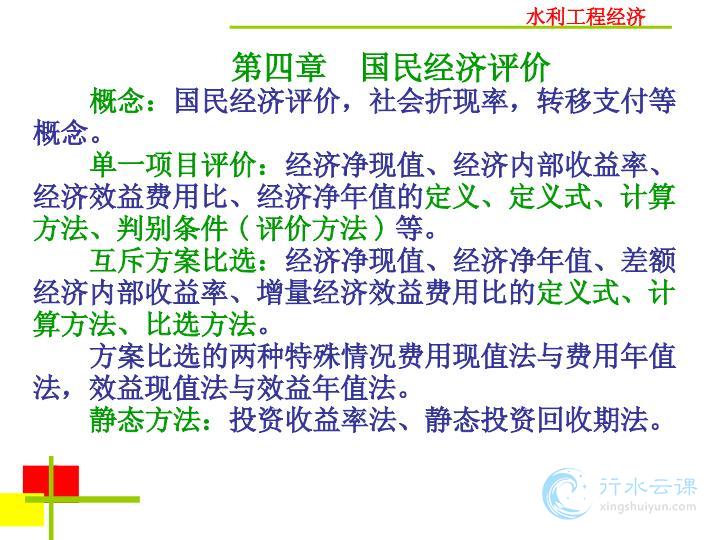 水利工程经济

第四章　国民经济评价

概念：国民经济评价，社会折现率，转移支付等概念。

单一项目评价：经济净现值、经济内部收益率、经济效益费用比、经济净年值的定义、定义式、计算方法、判别条件（评价方法）等。

互斥方案比选：经济净现值、经济净年值、差额经济内部收益率、增量经济效益费用比的定义式、计算方法、比选方法。

方案比选的两种特殊情况费用现值法与费用年值法，效益现值法与效益年值法。

静态方法：投资收益率法、静态投资回收期法。

行水云课
xingshuiyun.com